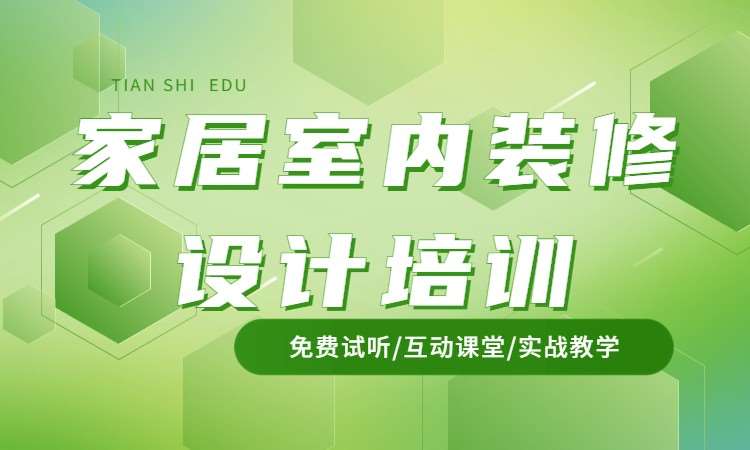 TIAN SHI EDU

家居室内装修

设计培训

免费试听/互动课堂/实战教学